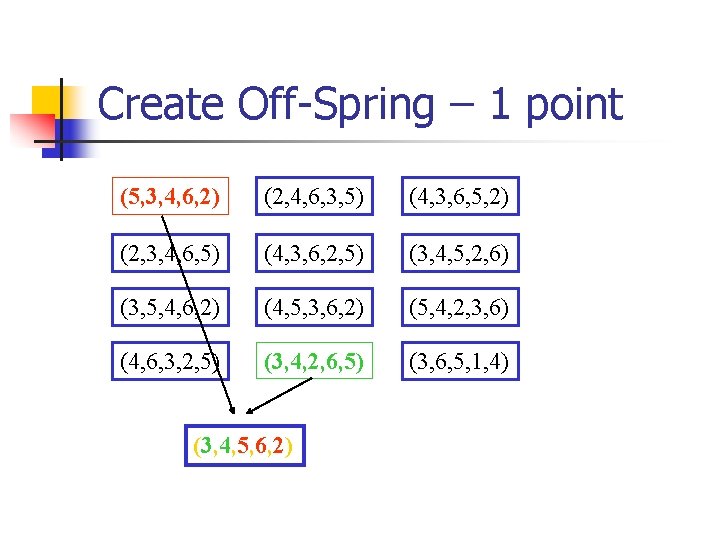 Create Off-Spring – 1 point

(5,3,4,6,2) (2,4,6,3,5) (4,3,6,5,2)

(2,3,4,6,5) (4,3,6,2,5) (3,4,5,2,6)

(3,5,4,6,2) (4,5,3,6,2) (5,4,2,3,6)

(4,6,3,2,5) (3,4,2,6,5) (3,6,5,1,4)

(3,4,5,6,2)